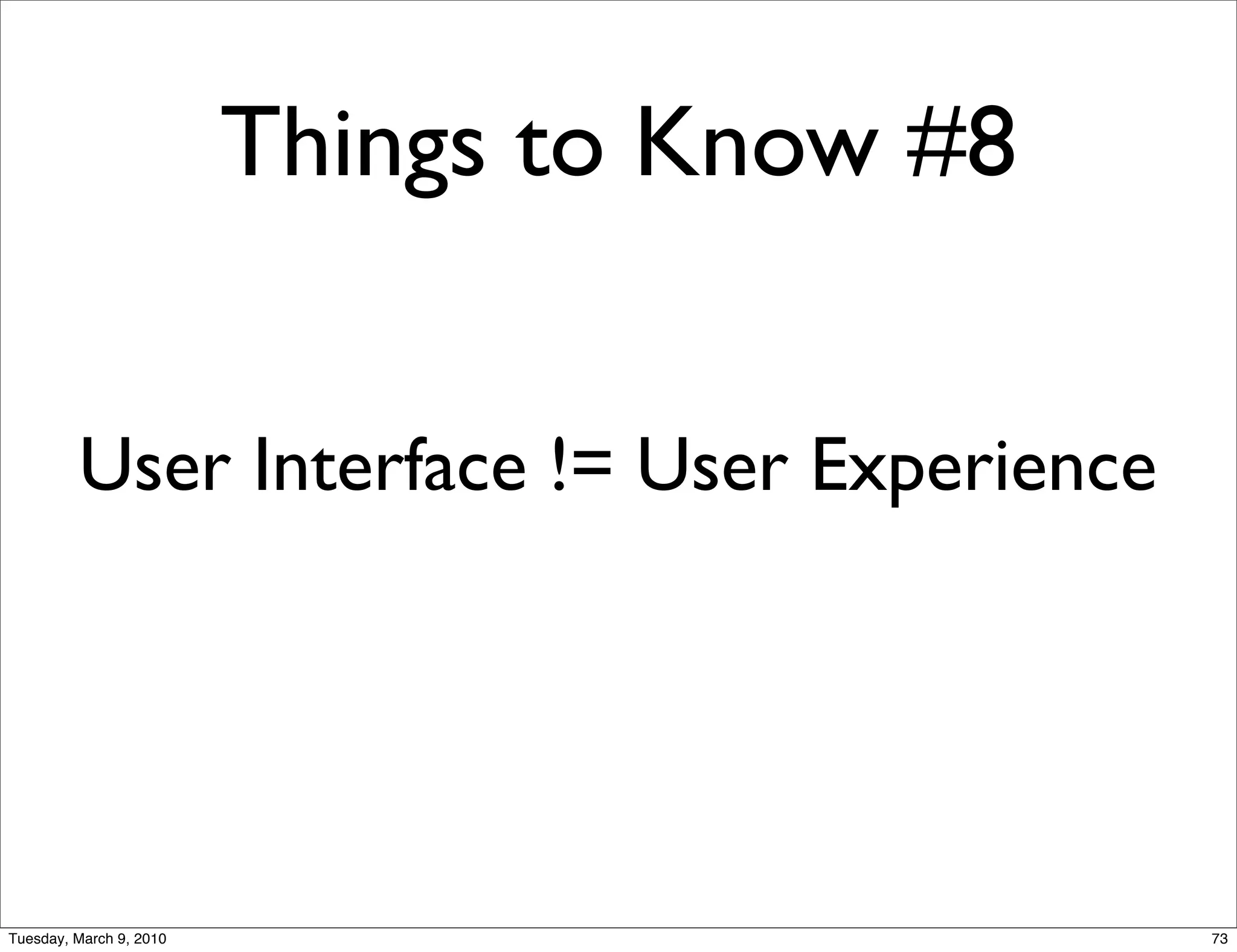 Things to Know #8

User Interface != User Experience

Tuesday, March 9, 2010

73